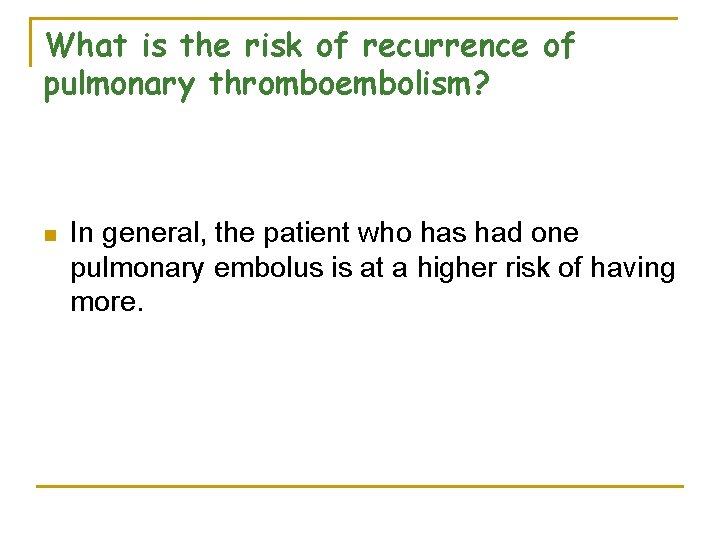 What is the risk of recurrence of pulmonary thromboembolism?

In general, the patient who has had one pulmonary embolus is at a higher risk of having more.